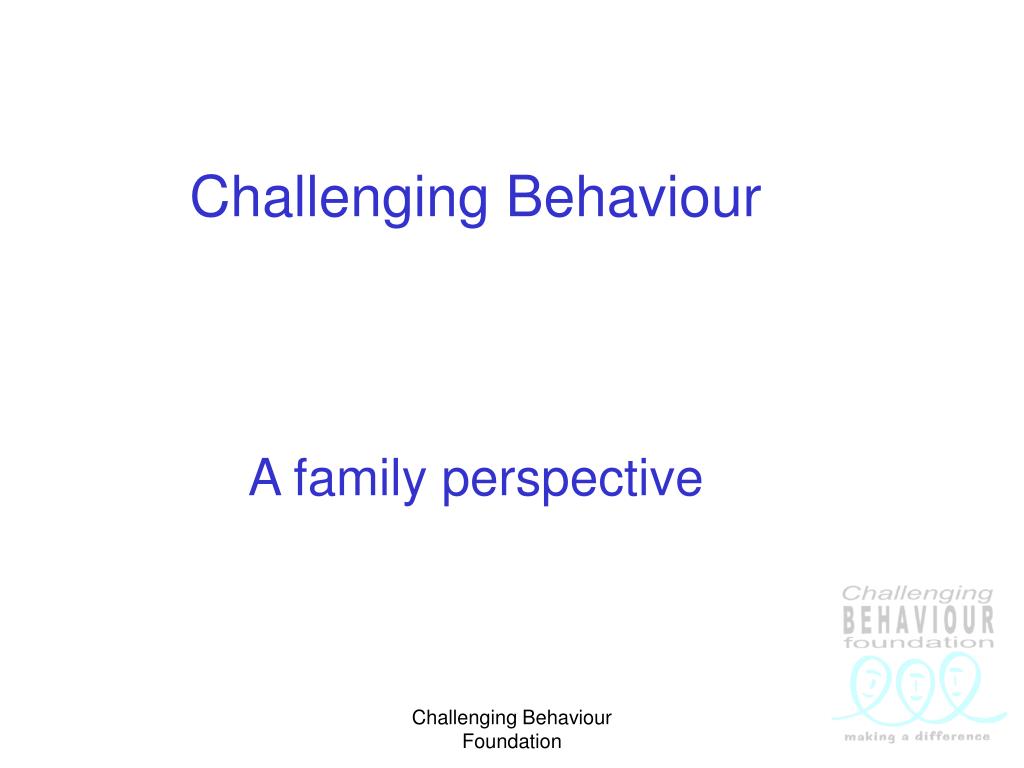 Challenging Behaviour

A family perspective

Challenging
BEHAVIOUR
foundation
making a difference

Challenging Behaviour Foundation